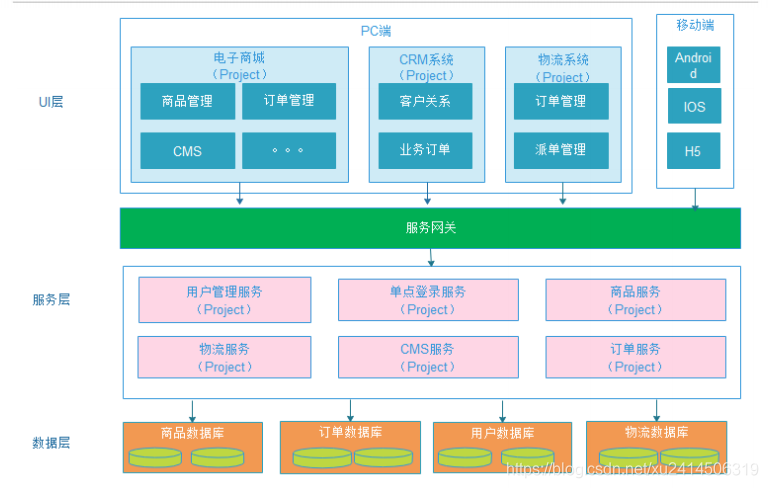 UI层

PC端

电子商城
（Project）

商品管理

订单管理

CMS

。。。

CRM系统
（Project）

客户关系

业务订单

物流系统
（Project）

订单管理

派单管理

移动端

Android

IOS

H5

服务网关

服务层

用户管理服务
（Project）

单点登录服务
（Project）

商品服务
（Project）

物流服务
（Project）

CMS服务
（Project）

订单服务
（Project）

数据层

商品数据库

订单数据库

用户数据库

物流数据库

https://blog.csdn.net/xu2414506319